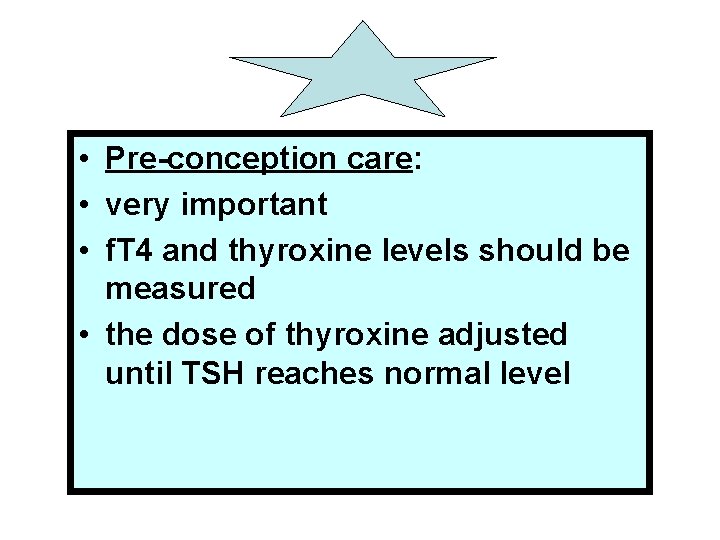 • Pre-conception care:
• very important
• fT4 and thyroxine levels should be measured
• the dose of thyroxine adjusted until TSH reaches normal level